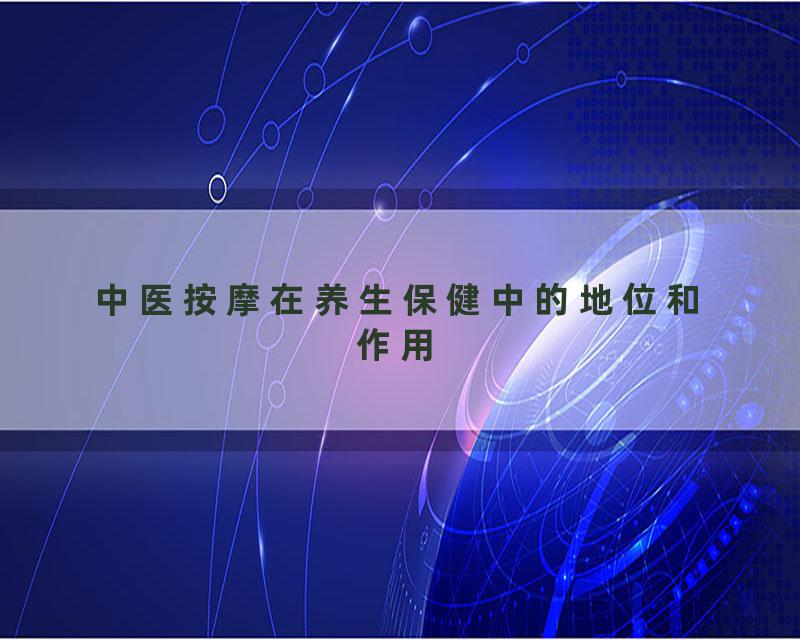 中医按摩在养生保健中的地位和作用